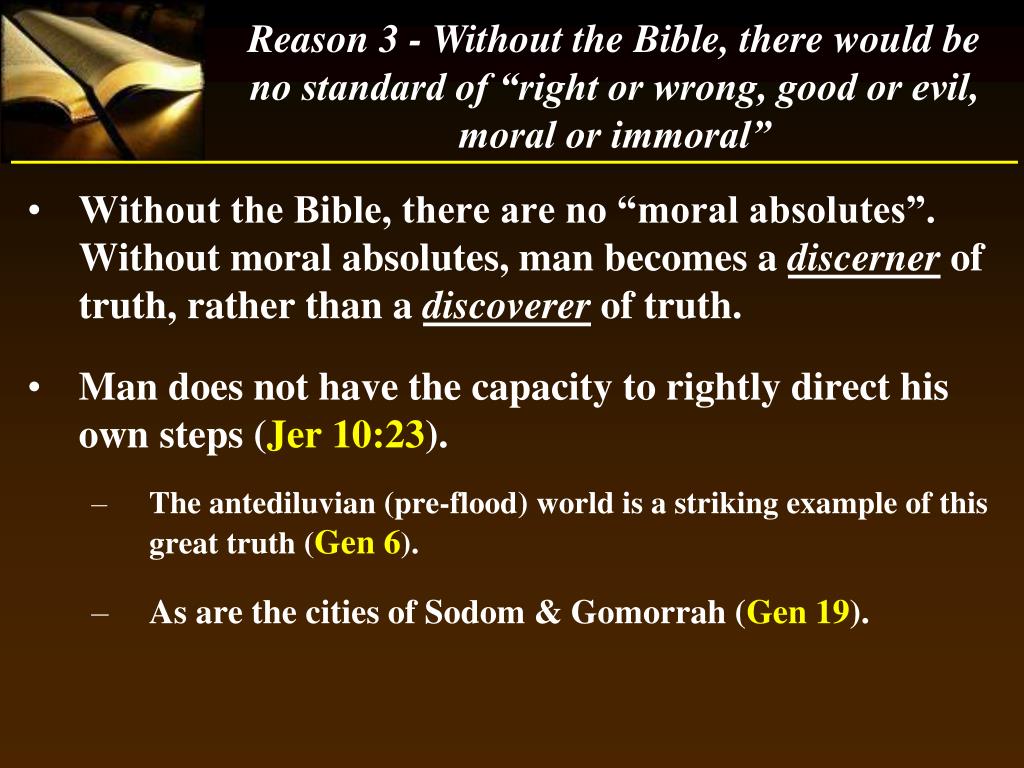 Reason 3 - Without the Bible, there would be no standard of “right or wrong, good or evil, moral or immoral”

• Without the Bible, there are no “moral absolutes”. Without moral absolutes, man becomes a discerner of truth, rather than a discoverer of truth.

• Man does not have the capacity to rightly direct his own steps (Jer 10:23).

– The antediluvian (pre-flood) world is a striking example of this great truth (Gen 6).

– As are the cities of Sodom & Gomorrah (Gen 19).